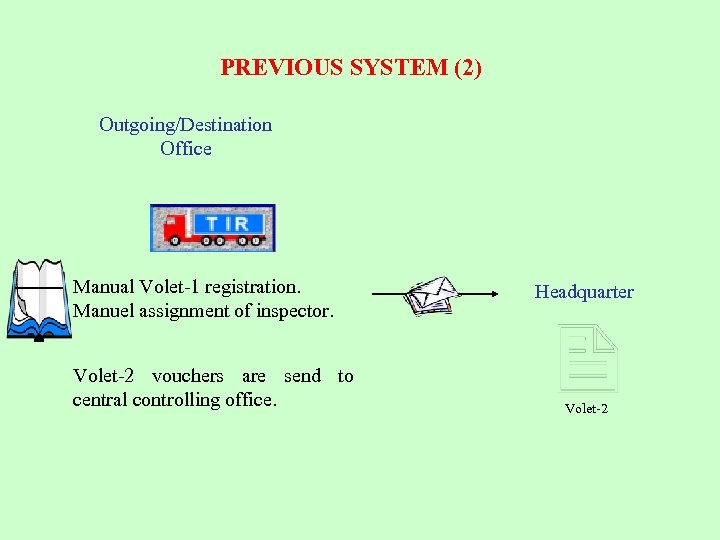 PREVIOUS SYSTEM (2)

Outgoing/Destination Office

TIR

Manual Volet-1 registration.
Manuel assignment of inspector.

Volet-2 vouchers are send to central controlling office.

Headquarter

Volet-2